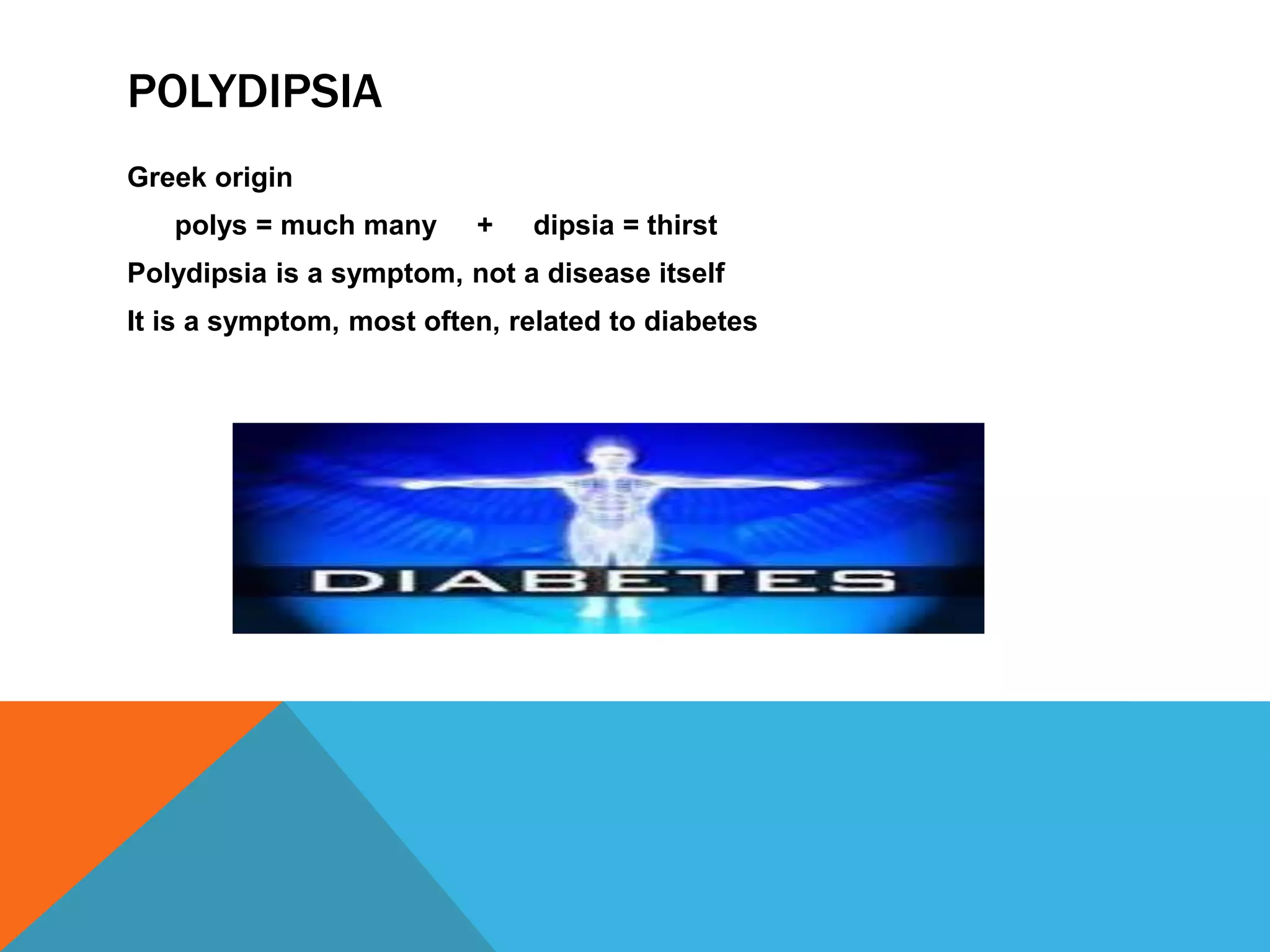 POLYDIPSIA

Greek origin

polys = much many + dipsia = thirst

Polydipsia is a symptom, not a disease itself

It is a symptom, most often, related to diabetes

DIABETES